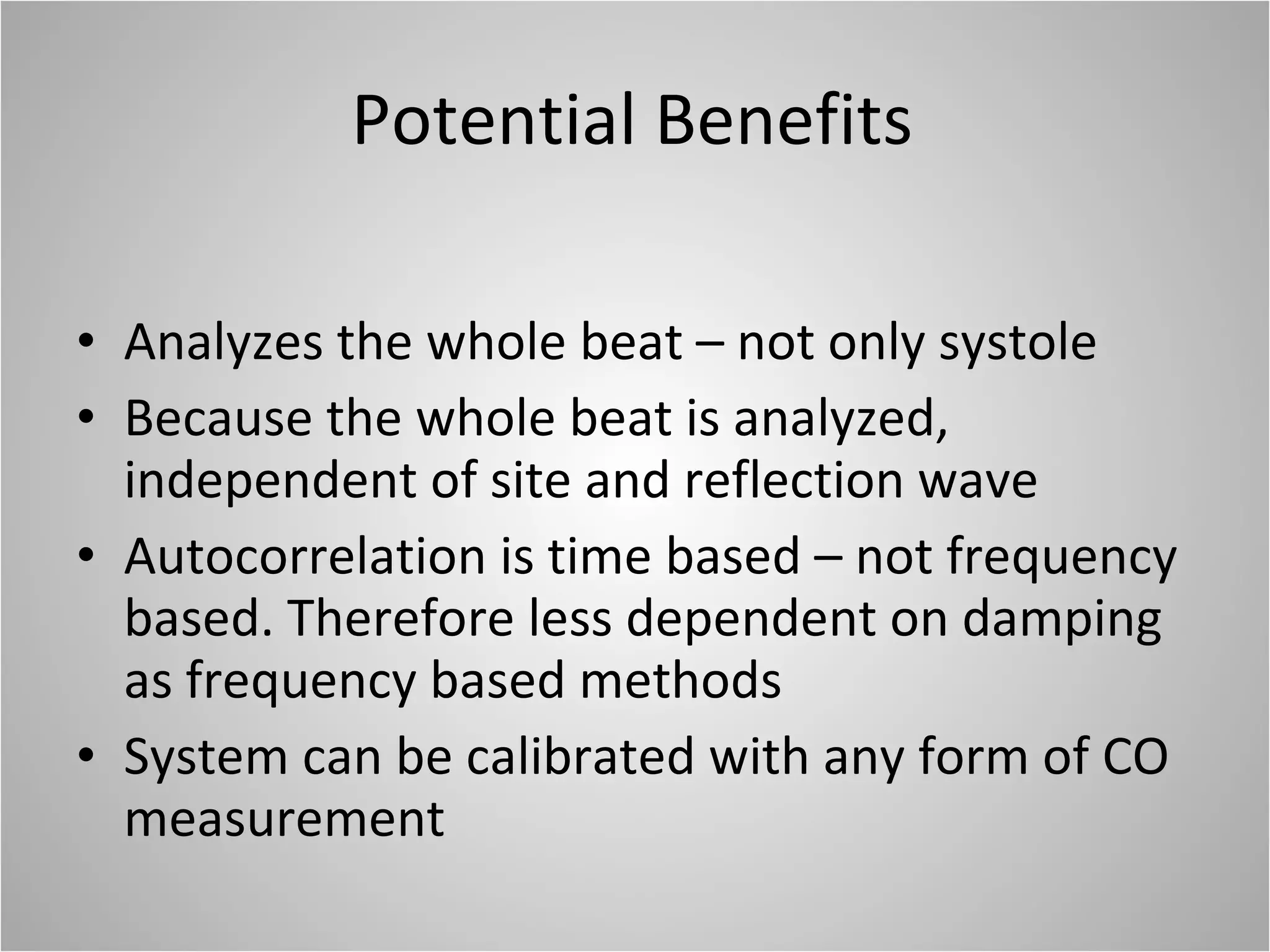 Potential Benefits

• Analyzes the whole beat – not only systole
• Because the whole beat is analyzed, independent of site and reflection wave
• Autocorrelation is time based – not frequency based. Therefore less dependent on damping as frequency based methods
• System can be calibrated with any form of CO measurement